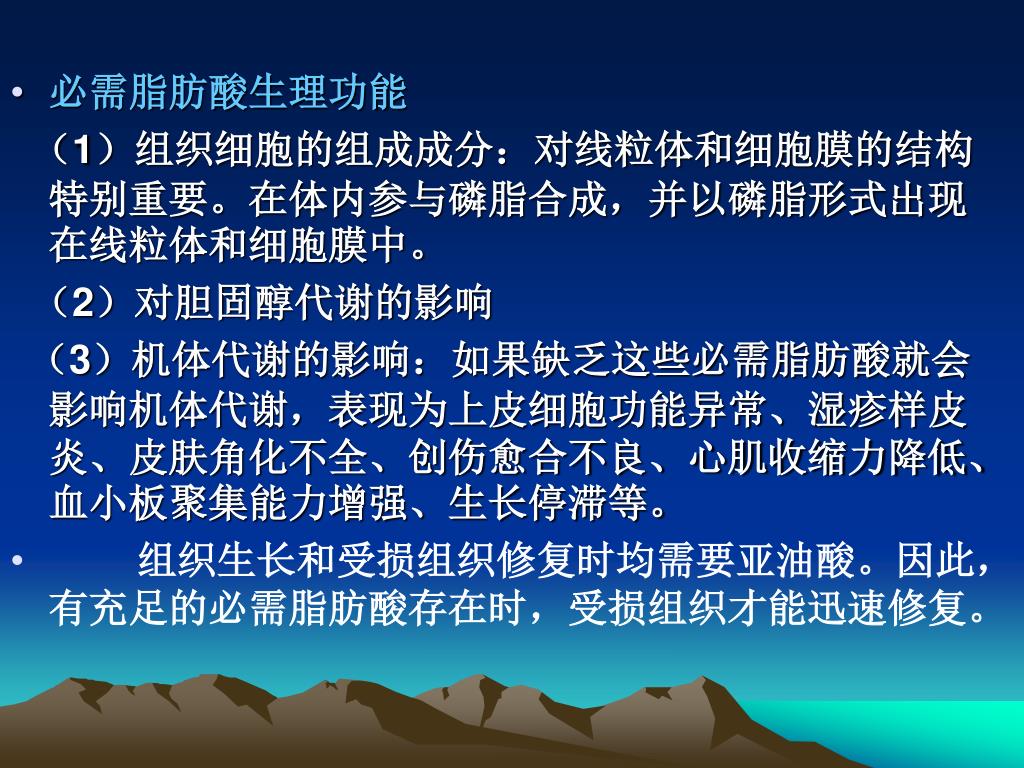 • 必需脂肪酸生理功能

（1）组织细胞的组成成分：对线粒体和细胞膜的结构特别重要。在体内参与磷脂合成，并以磷脂形式出现在线粒体和细胞膜中。

（2）对胆固醇代谢的影响

（3）机体代谢的影响：如果缺乏这些必需脂肪酸就会影响机体代谢，表现为上皮细胞功能异常、湿疹样皮炎、皮肤角化不全、创伤愈合不良、心肌收缩力降低、血小板聚集能力增强、生长停滞等。

• 组织生长和受损组织修复时均需要亚油酸。因此，有充足的必需脂肪酸存在时，受损组织才能迅速修复。